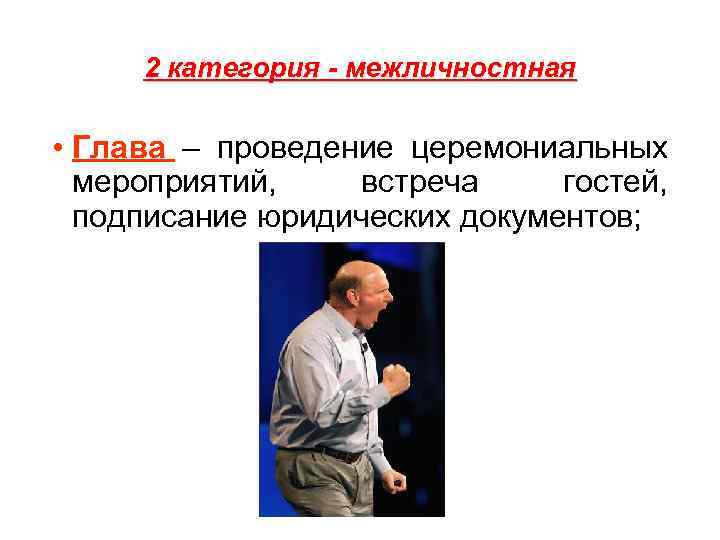 2 категория - межличностная

• Глава – проведение церемониальных мероприятий, встреча гостей, подписание юридических документов;